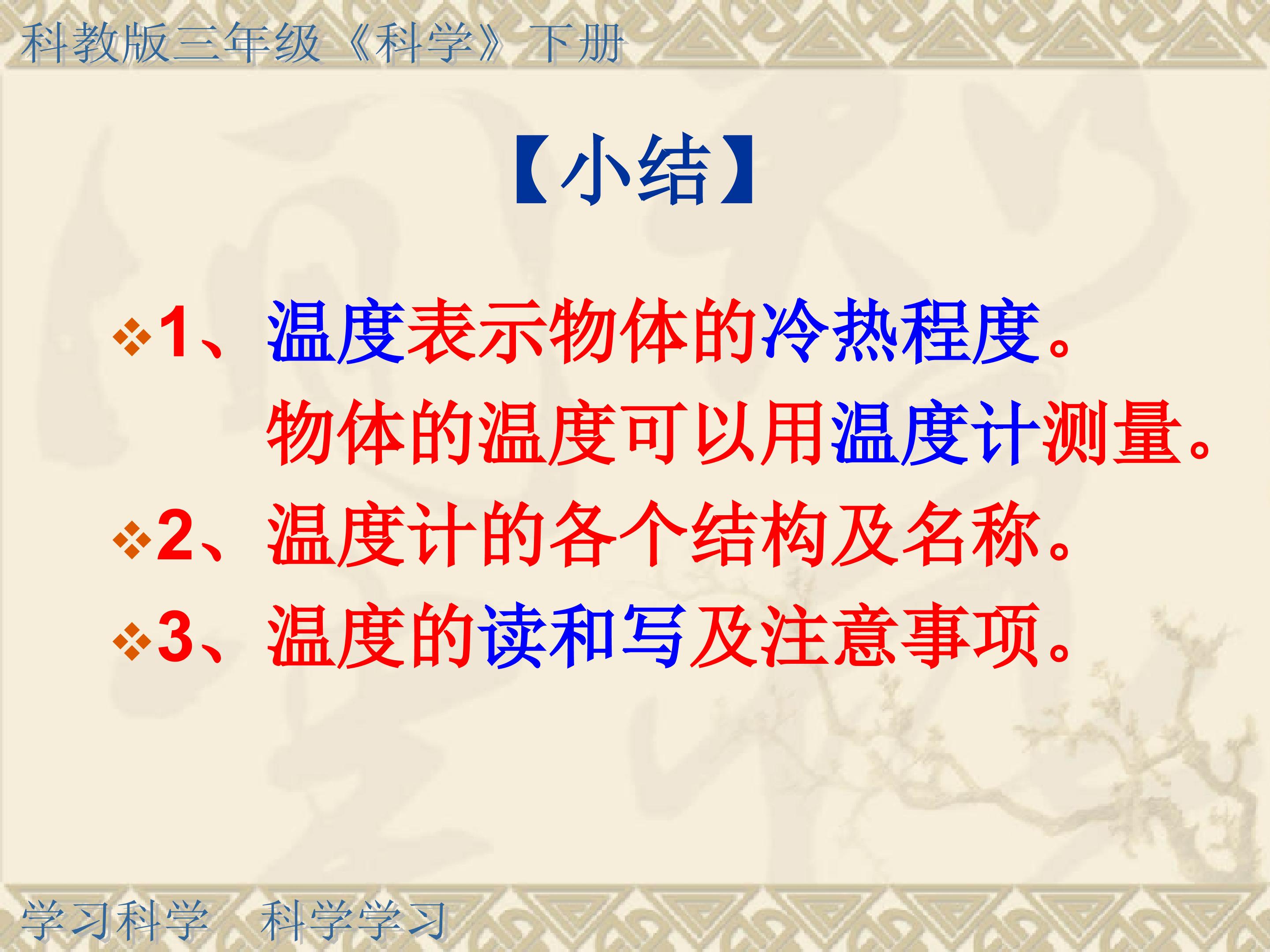 科教版三年级《科学》下册

【小结】

❖1、温度表示物体的冷热程度。

物体的温度可以用温度计测量。

❖2、温度计的各个结构及名称。

❖3、温度的读和写及注意事项。

学习科学 科学学习